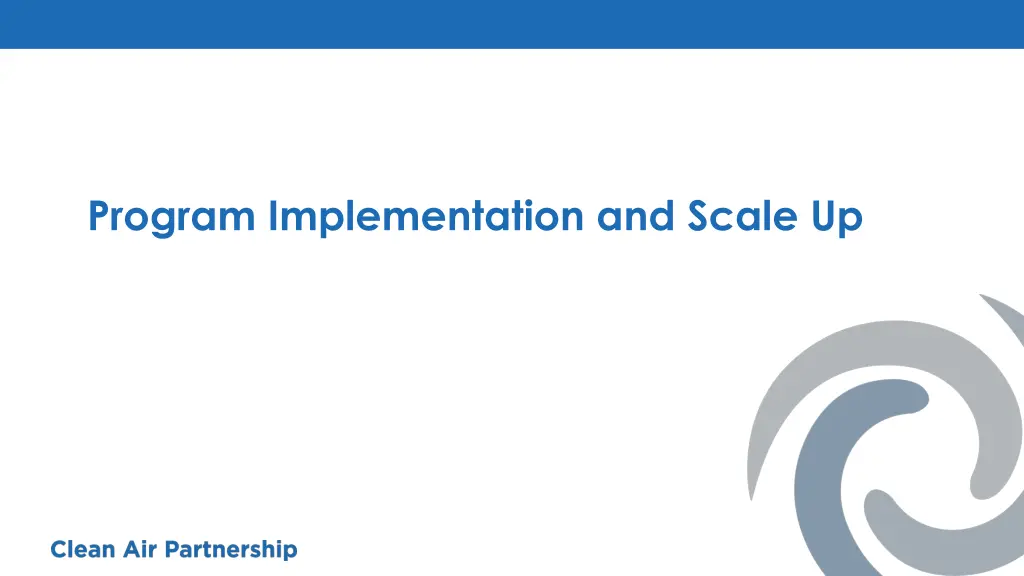 Program Implementation and Scale Up

Clean Air Partnership